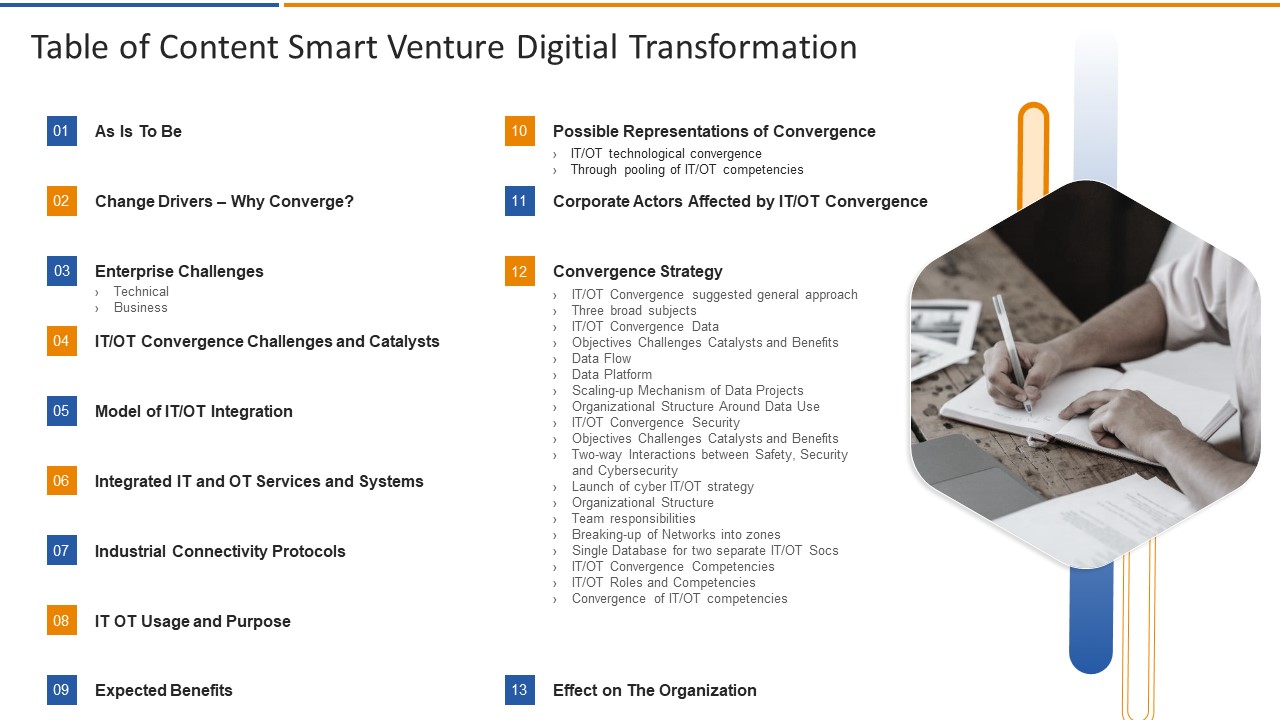 Table of Content Smart Venture Digitial Transformation

01 As Is To Be

02 Change Drivers – Why Converge?

03 Enterprise Challenges
› Technical
› Business

04 IT/OT Convergence Challenges and Catalysts

05 Model of IT/OT Integration

06 Integrated IT and OT Services and Systems

07 Industrial Connectivity Protocols

08 IT OT Usage and Purpose

09 Expected Benefits

10 Possible Representations of Convergence
› IT/OT technological convergence
› Through pooling of IT/OT competencies

11 Corporate Actors Affected by IT/OT Convergence

12 Convergence Strategy
› IT/OT Convergence suggested general approach
› Three broad subjects
› IT/OT Convergence Data
› Objectives Challenges Catalysts and Benefits
› Data Flow
› Data Platform
› Scaling-up Mechanism of Data Projects
› Organizational Structure Around Data Use
› IT/OT Convergence Security
› Objectives Challenges Catalysts and Benefits
› Two-way Interactions between Safety, Security and Cybersecurity
› Launch of cyber IT/OT strategy
› Organizational Structure
› Team responsibilities
› Breaking-up of Networks into zones
› Single Database for two separate IT/OT Socs
› IT/OT Convergence Competencies
› IT/OT Roles and Competencies
› Convergence of IT/OT competencies

13 Effect on The Organization